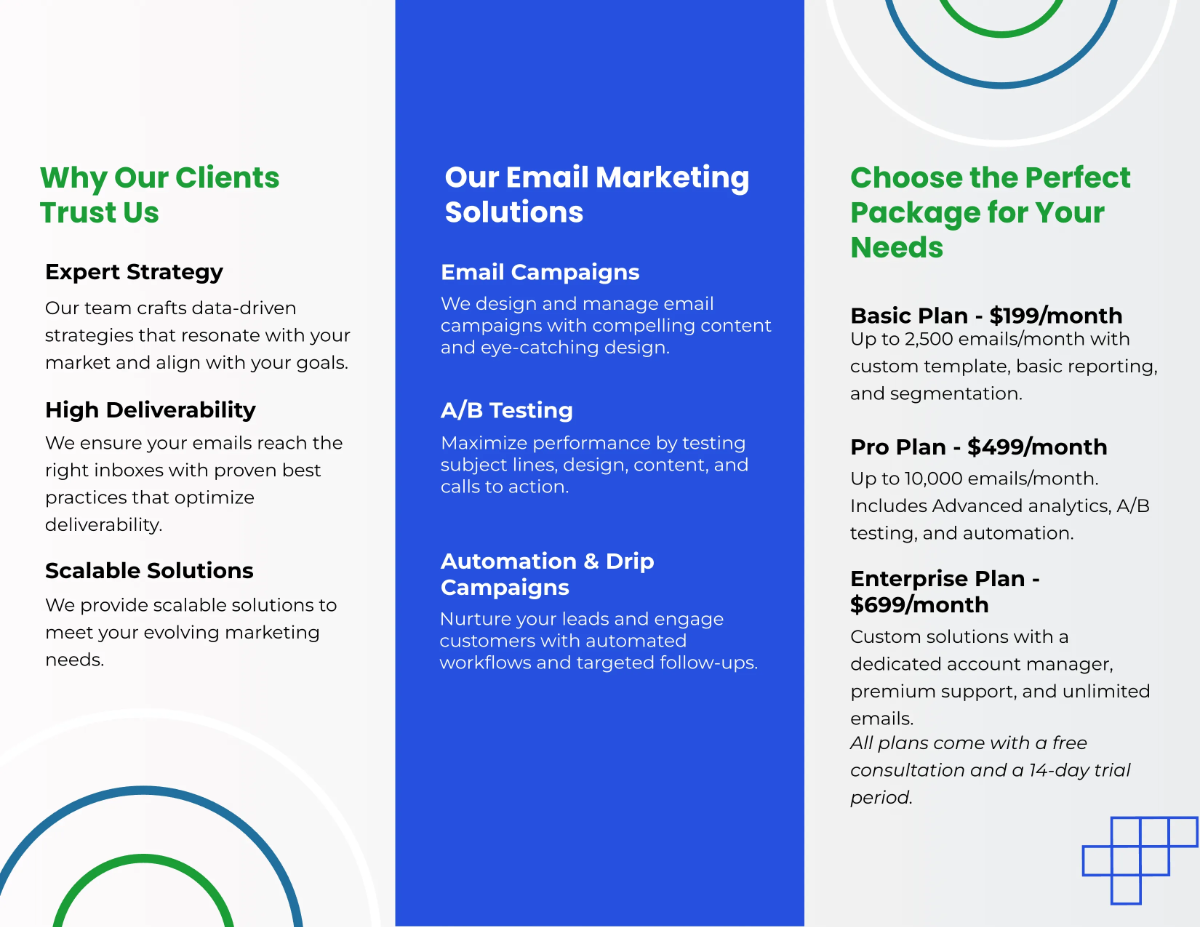 Why Our Clients Trust Us

Expert Strategy

Our team crafts data-driven strategies that resonate with your market and align with your goals.

High Deliverability

We ensure your emails reach the right inboxes with proven best practices that optimize deliverability.

Scalable Solutions

We provide scalable solutions to meet your evolving marketing needs.

Our Email Marketing Solutions

Email Campaigns

We design and manage email campaigns with compelling content and eye-catching design.

A/B Testing

Maximize performance by testing subject lines, design, content, and calls to action.

Automation & Drip Campaigns

Nurture your leads and engage customers with automated workflows and targeted follow-ups.

Choose the Perfect Package for Your Needs

Basic Plan - $199/month

Up to 2,500 emails/month with custom template, basic reporting, and segmentation.

Pro Plan - $499/month

Up to 10,000 emails/month. Includes Advanced analytics, A/B testing, and automation.

Enterprise Plan - $699/month

Custom solutions with a dedicated account manager, premium support, and unlimited emails.

All plans come with a free consultation and a 14-day trial period.